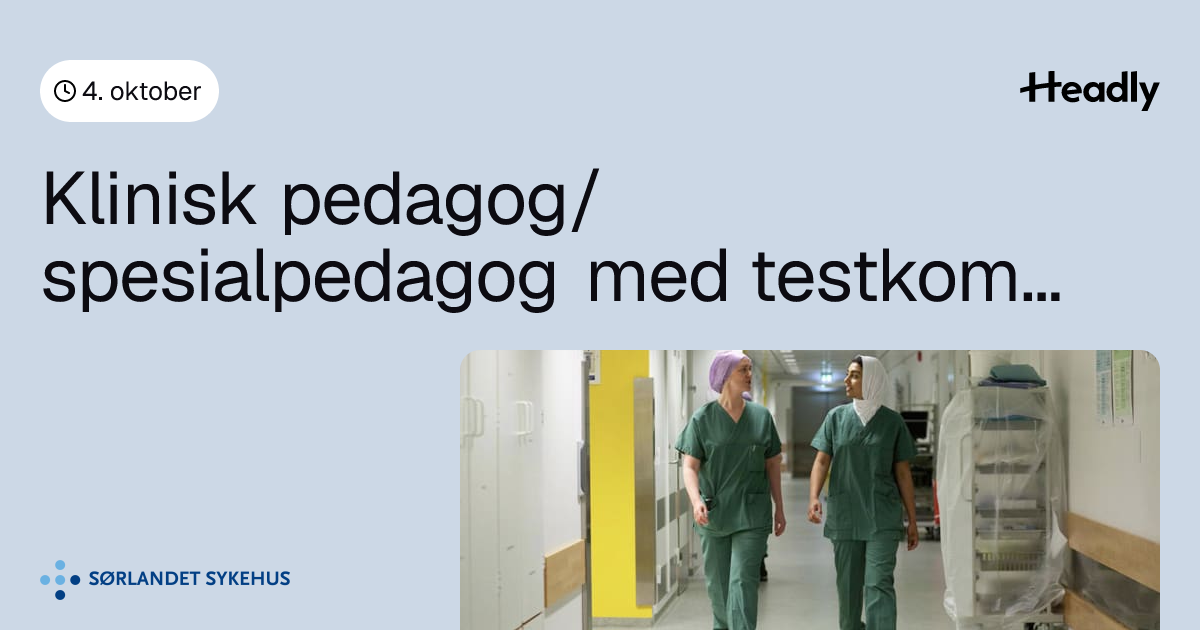 4. oktober

Headly

Klinisk pedagog/ spesialpedagog med testkom...

SØRLANDET SYKEHUS